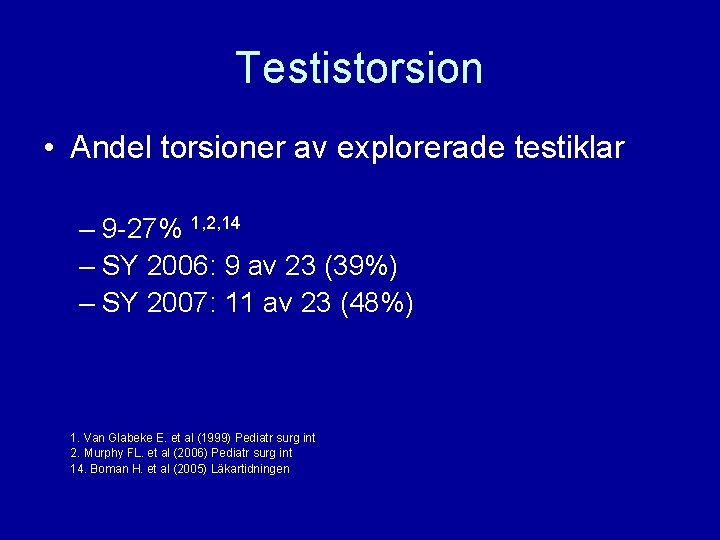 Testistorsion

• Andel torsioner av explorerade testiklar

– 9-27% $^{1,2,14}$
– SY 2006: 9 av 23 (39%)
– SY 2007: 11 av 23 (48%)

1. Van Glabeke E. et al (1999) Pediatr surg int
2. Murphy FL. et al (2006) Pediatr surg int
14. Boman H. et al (2005) Läkartidningen